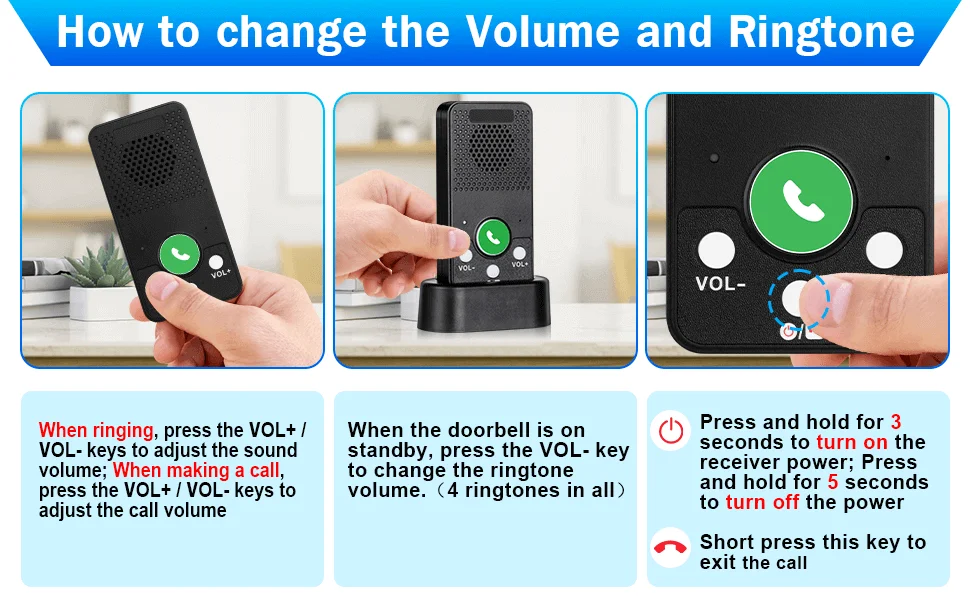 How to change the Volume and Ringtone

VOL+

VOL- VOL+

VOL-

When ringing, press the VOL+ / VOL- keys to adjust the sound volume; When making a call, press the VOL+ / VOL- keys to adjust the call volume

When the doorbell is on standby, press the VOL- key to change the ringtone volume.（4 ringtones in all）

Press and hold for 3 seconds to turn on the receiver power; Press and hold for 5 seconds to turn off the power

Short press this key to exit the call